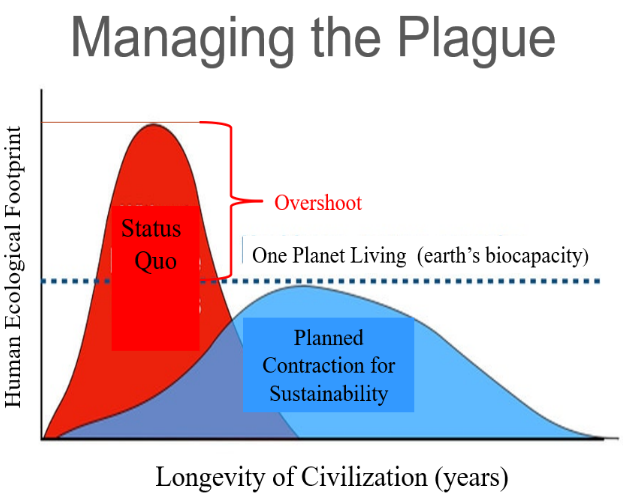 Managing the Plague

Human Ecological Footprint

Overshoot

Status Quo

One Planet Living (earth's biocapacity)

Planned Contraction for Sustainability

Longevity of Civilization (years)